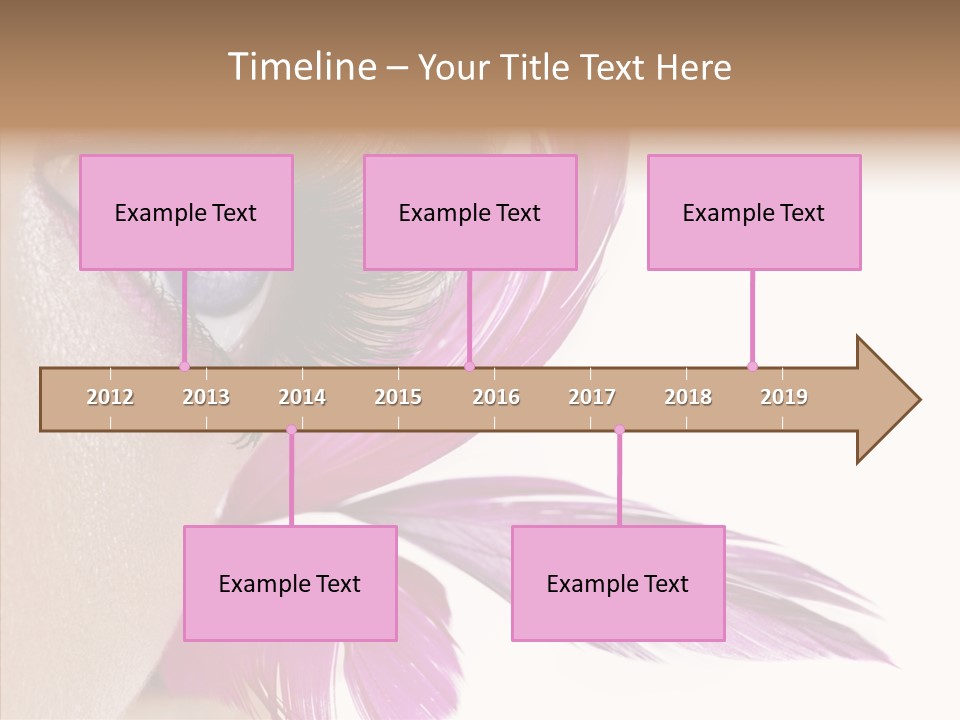 Timeline – Your Title Text Here

Example Text

Example Text

Example Text

2012 2013 2014 2015 2016 2017 2018 2019

Example Text

Example Text